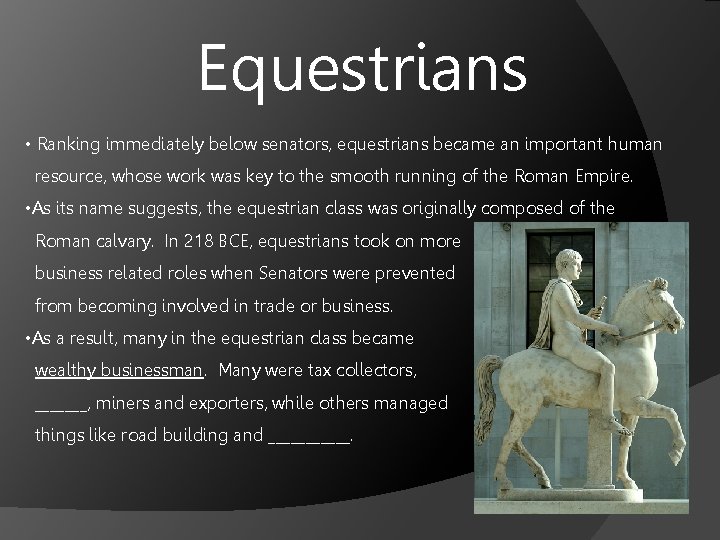 Equestrians

• Ranking immediately below senators, equestrians became an important human resource, whose work was key to the smooth running of the Roman Empire.

•As its name suggests, the equestrian class was originally composed of the Roman calvary. In 218 BCE, equestrians took on more business related roles when Senators were prevented from becoming involved in trade or business.

•As a result, many in the equestrian class became wealthy businessman. Many were tax collectors, _____, miners and exporters, while others managed things like road building and ________.